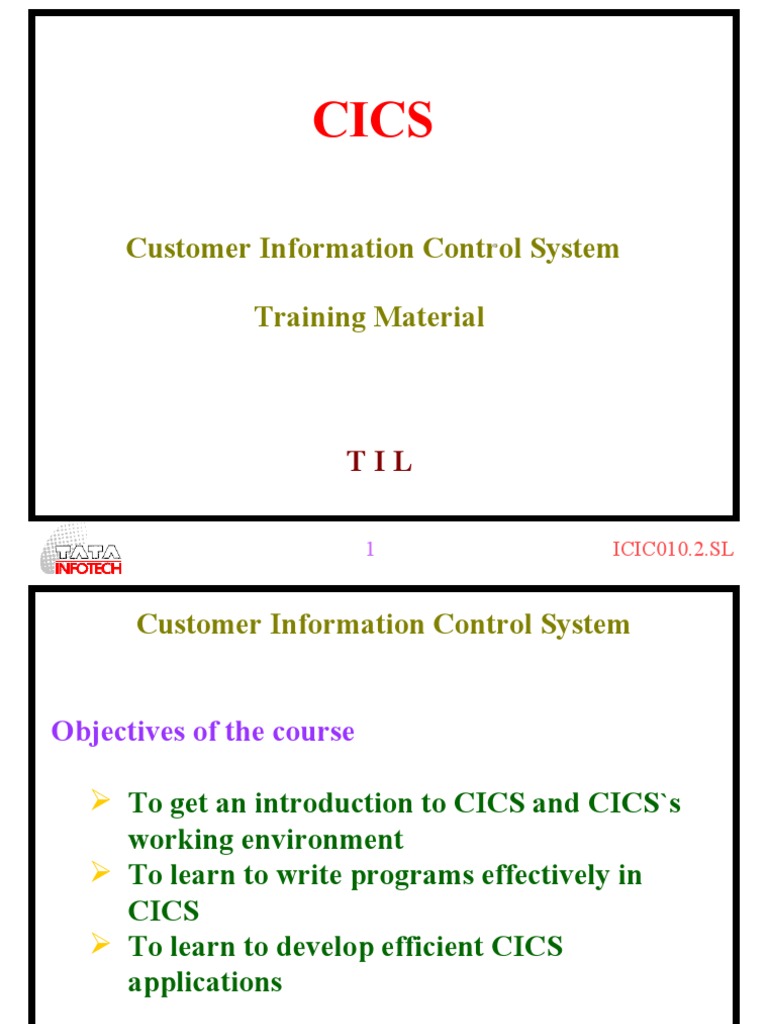 CICS

Customer Information Control System

Training Material

T I L

TATA INFOTECH

1

ICIC010.2.SL

Customer Information Control System

Objectives of the course

➢ To get an introduction to CICS and CICS`s working environment
➢ To learn to write programs effectively in CICS
➢ To learn to develop efficient CICS applications